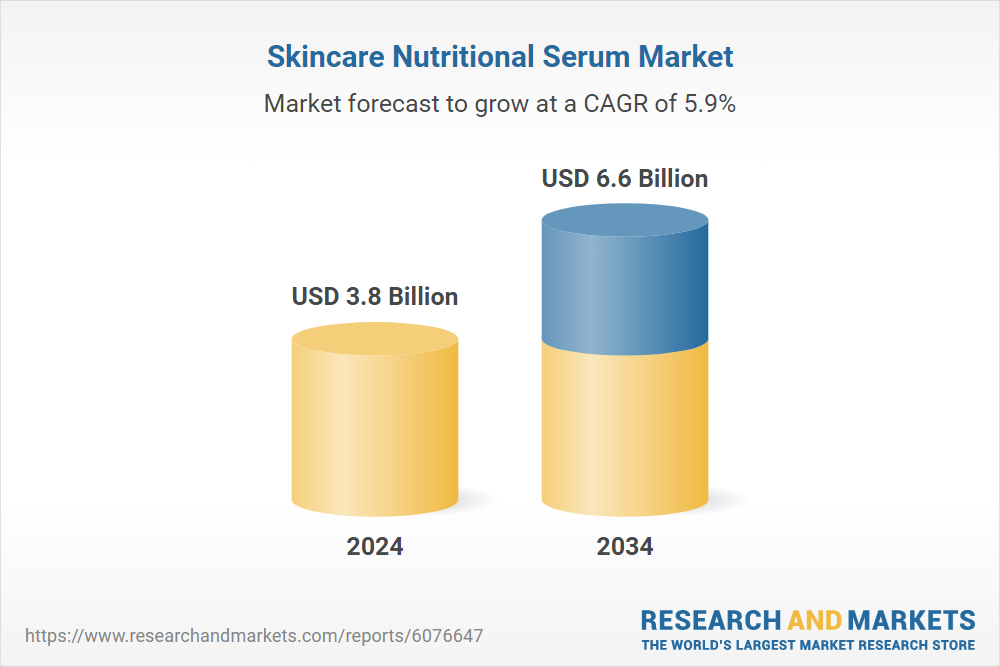 Skincare Nutritional Serum Market

Market forecast to grow at a CAGR of 5.9%

USD 3.8 Billion

USD 6.6 Billion

2024

2034

https://www.researchandmarkets.com/reports/6076647

RESEARCH AND MARKETS
THE WORLD'S LARGEST MARKET RESEARCH STORE